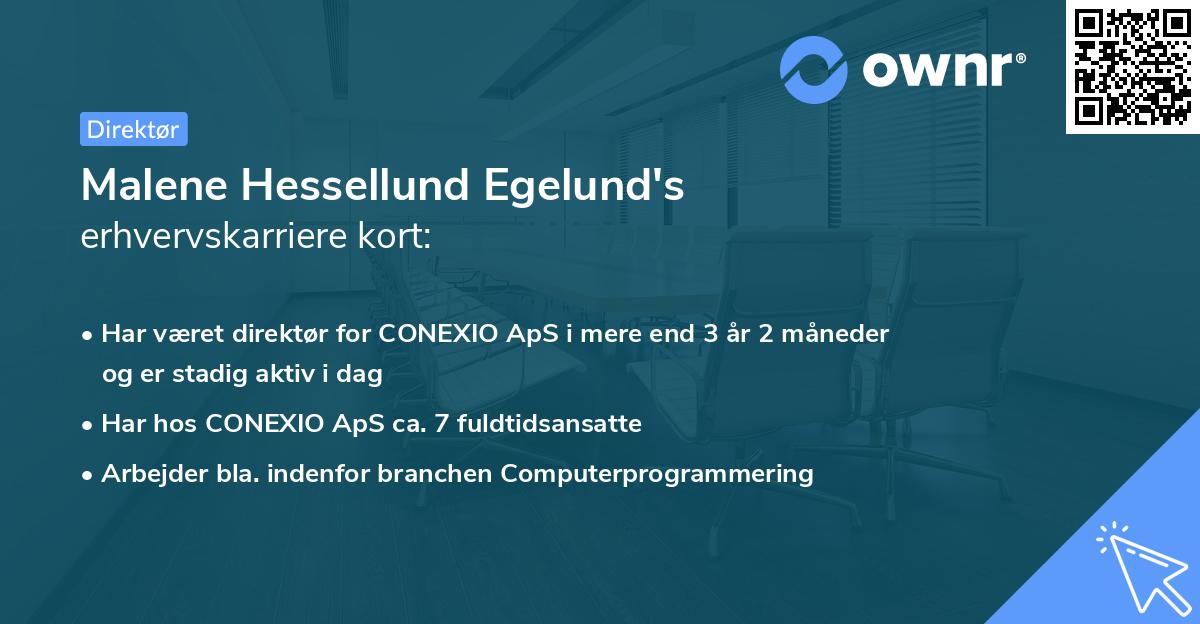 ownr®

Direktør

Malene Hessellund Egelund's
erhvervskarriere kort:

• Har været direktør for CONEXIO ApS i mere end 3 år 2 måneder og er stadig aktiv i dag
• Har hos CONEXIO ApS ca. 7 fuldtidsansatte
• Arbejder bla. indenfor branchen Computerprogrammering